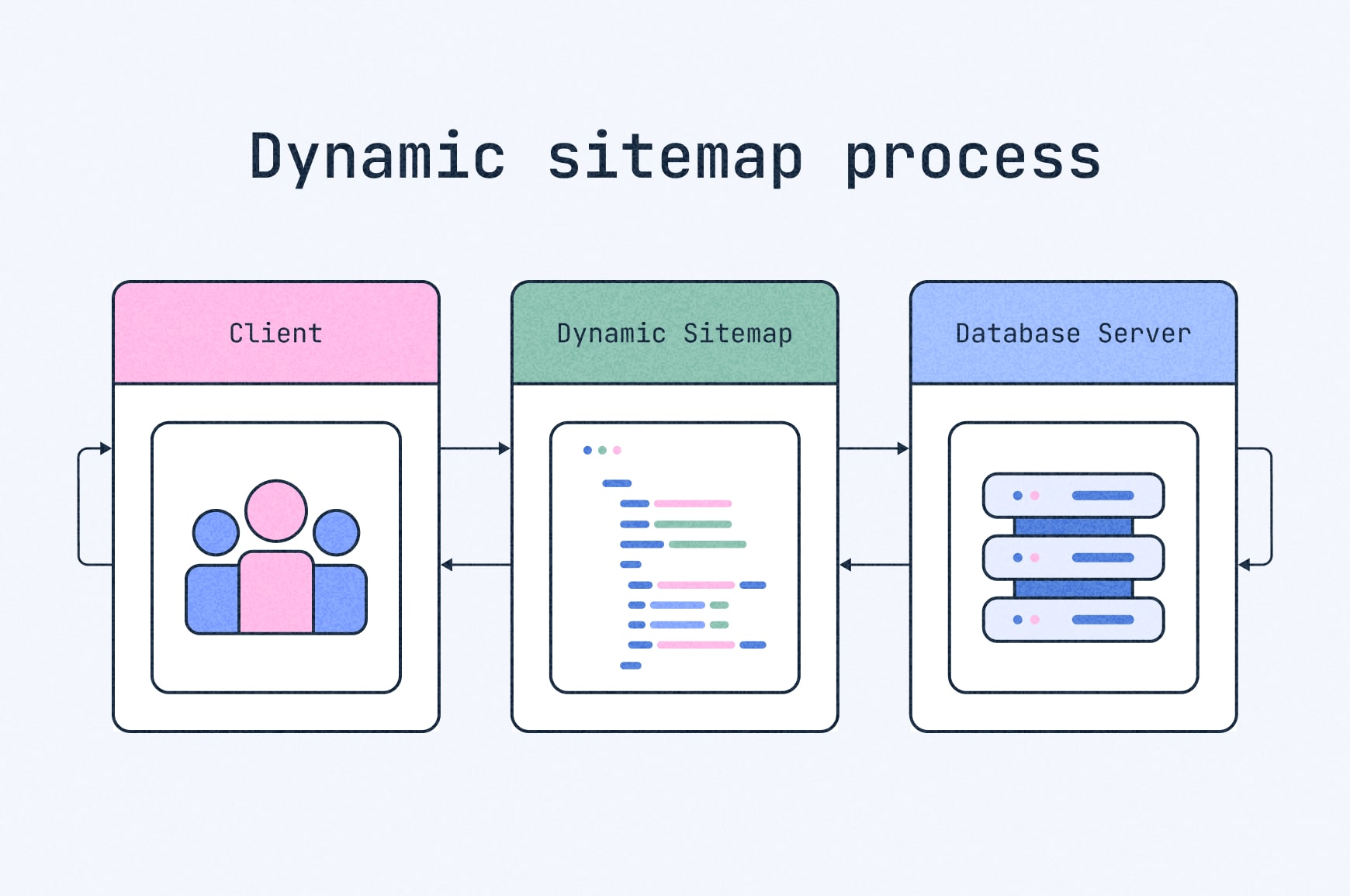 Dynamic sitemap process

Client

Dynamic Sitemap

Database Server